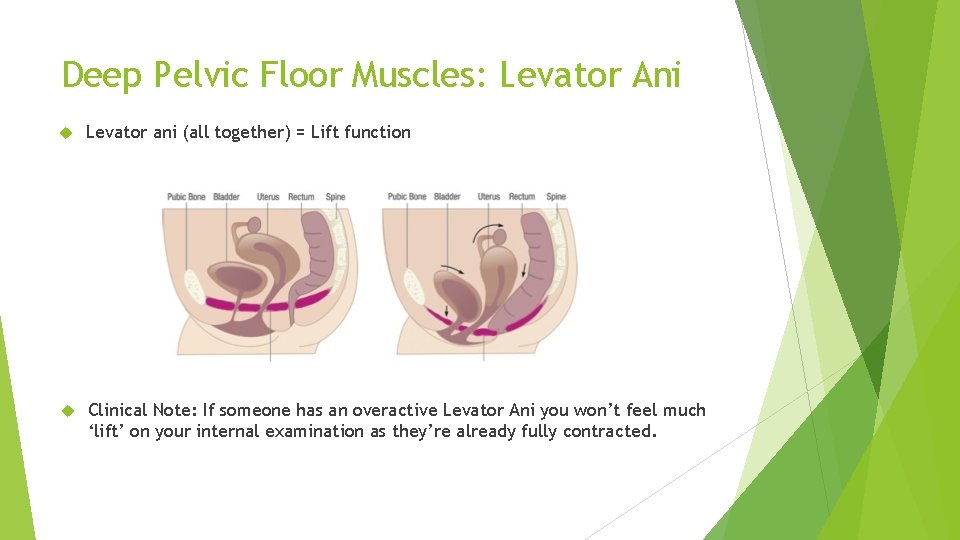 Deep Pelvic Floor Muscles: Levator Ani

Levator ani (all together) = Lift function

Pubic Bone Bladder Uterus Rectum Spine

Pubic Bone Bladder Uterus Rectum Spine

Clinical Note: If someone has an overactive Levator Ani you won't feel much 'lift' on your internal examination as they're already fully contracted.